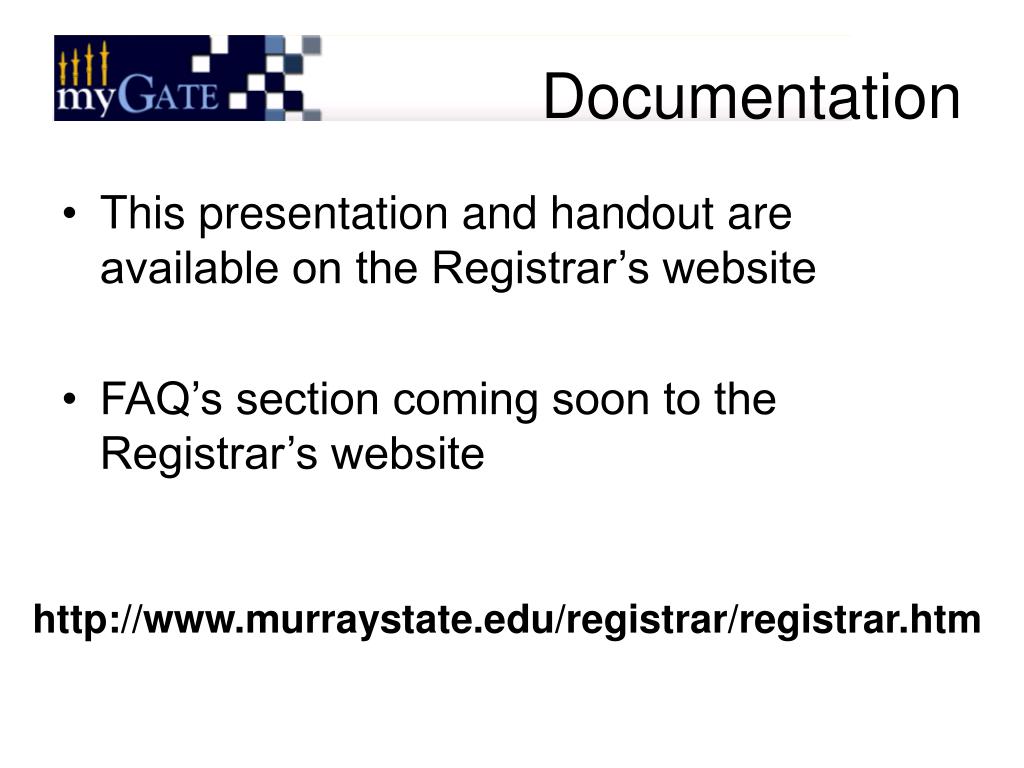 myGATE

Documentation

• This presentation and handout are available on the Registrar’s website

• FAQ’s section coming soon to the Registrar’s website

http://www.murraystate.edu/registrar/registrar.htm